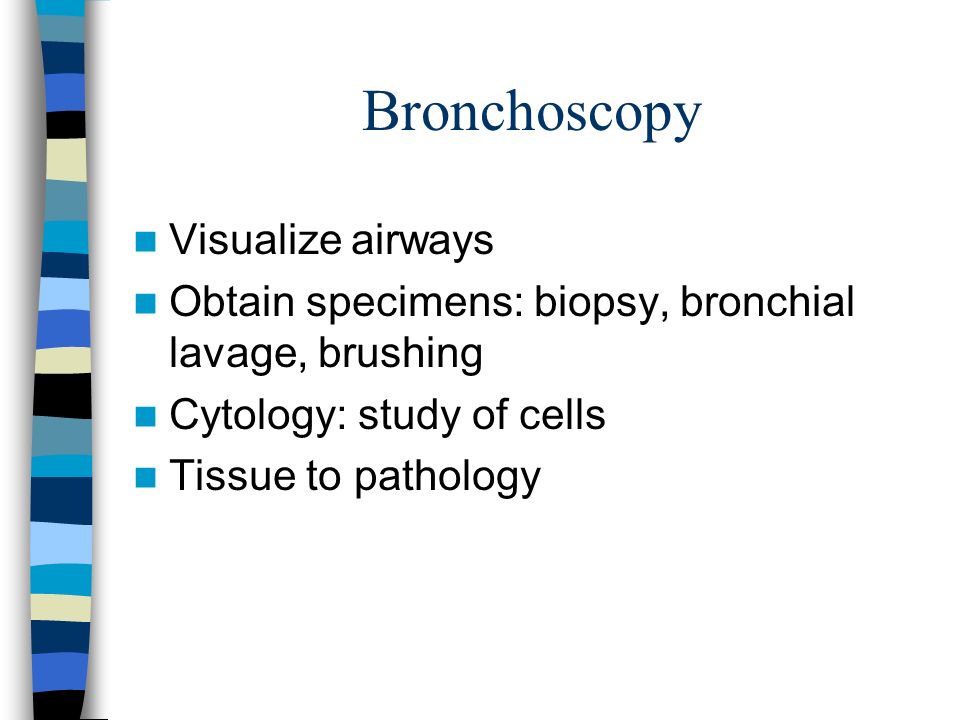 Bronchoscopy

- Visualize airways
- Obtain specimens: biopsy, bronchial lavage, brushing
- Cytology: study of cells
- Tissue to pathology